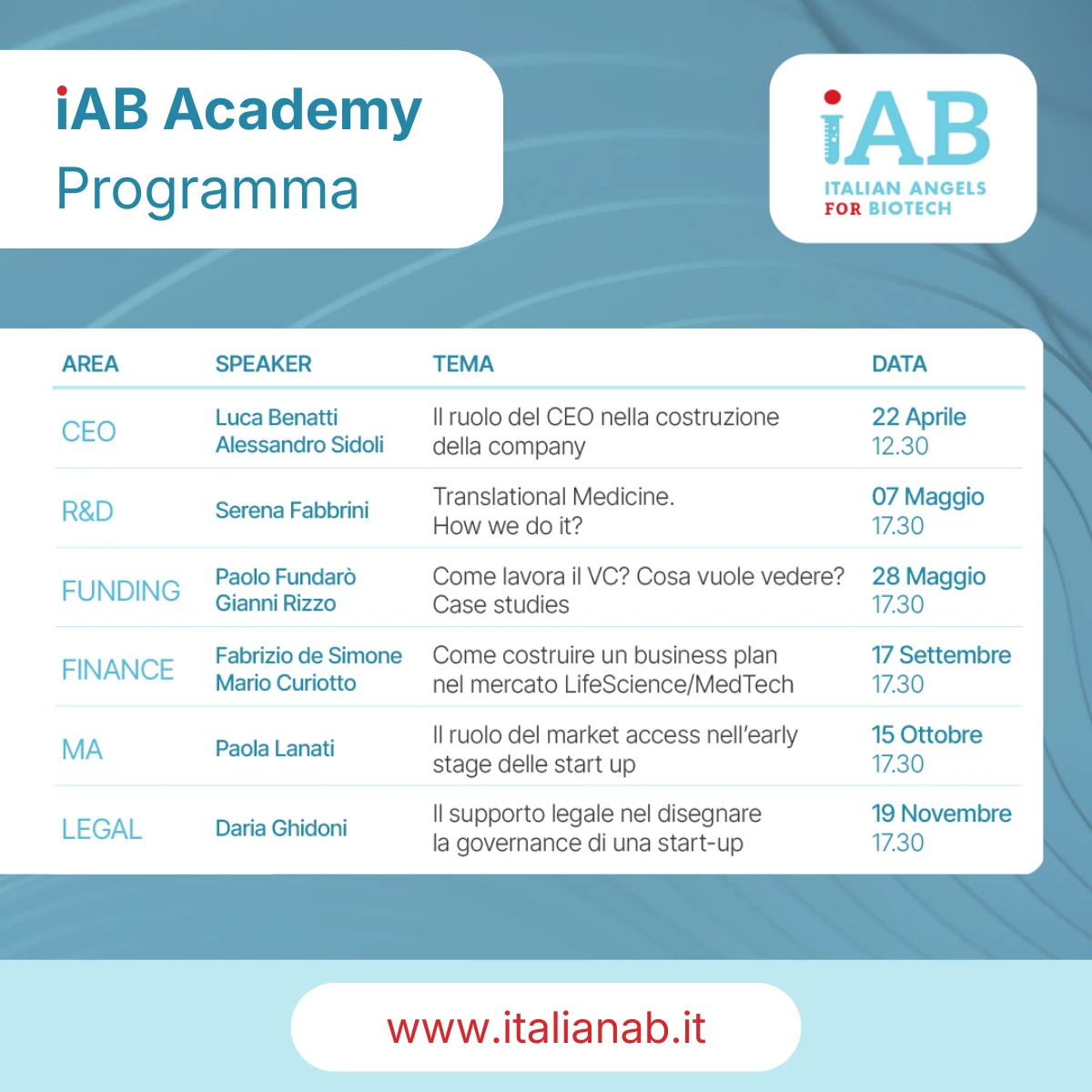 iAB Academy
Programma

iAB
ITALIAN ANGELS FOR BIOTECH

| AREA | SPEAKER | TEMA | DATA |
|---|---|---|---|
| CEO | Luca Benatti Alessandro Sidoli | Il ruolo del CEO nella costruzione della company | 22 Aprile 12.30 |
| R&D | Serena Fabbrini | Translational Medicine. How we do it? | 07 Maggio 17.30 |
| FUNDING | Paolo Fundarò Gianni Rizzo | Come lavora il VC? Cosa vuole vedere? Case studies | 28 Maggio 17.30 |
| FINANCE | Fabrizio de Simone Mario Curiotto | Come costruire un business plan nel mercato LifeScience/MedTech | 17 Settembre 17.30 |
| MA | Paola Lanati | Il ruolo del market access nell'early stage delle start up | 15 Ottobre 17.30 |
| LEGAL | Daria Ghidoni | Il supporto legale nel disegnare la governance di una start-up | 19 Novembre 17.30 |

www.italianab.it